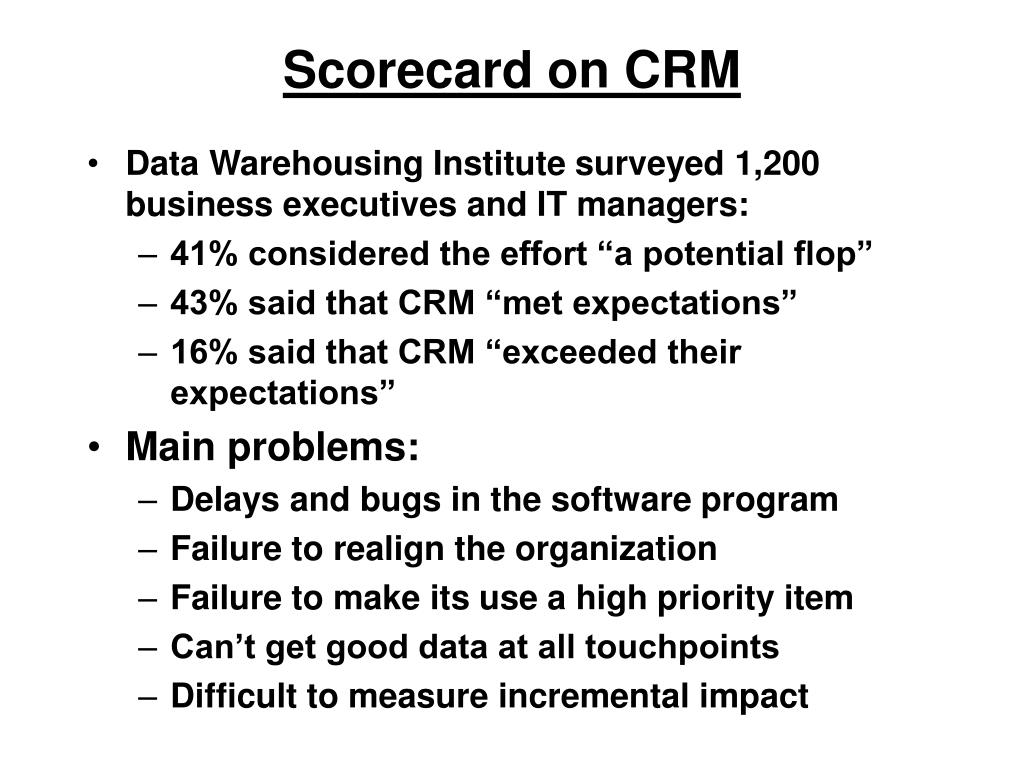 Scorecard on CRM

• Data Warehousing Institute surveyed 1,200 business executives and IT managers:
– 41% considered the effort “a potential flop”
– 43% said that CRM “met expectations”
– 16% said that CRM “exceeded their expectations”
• Main problems:
– Delays and bugs in the software program
– Failure to realign the organization
– Failure to make its use a high priority item
– Can’t get good data at all touchpoints
– Difficult to measure incremental impact